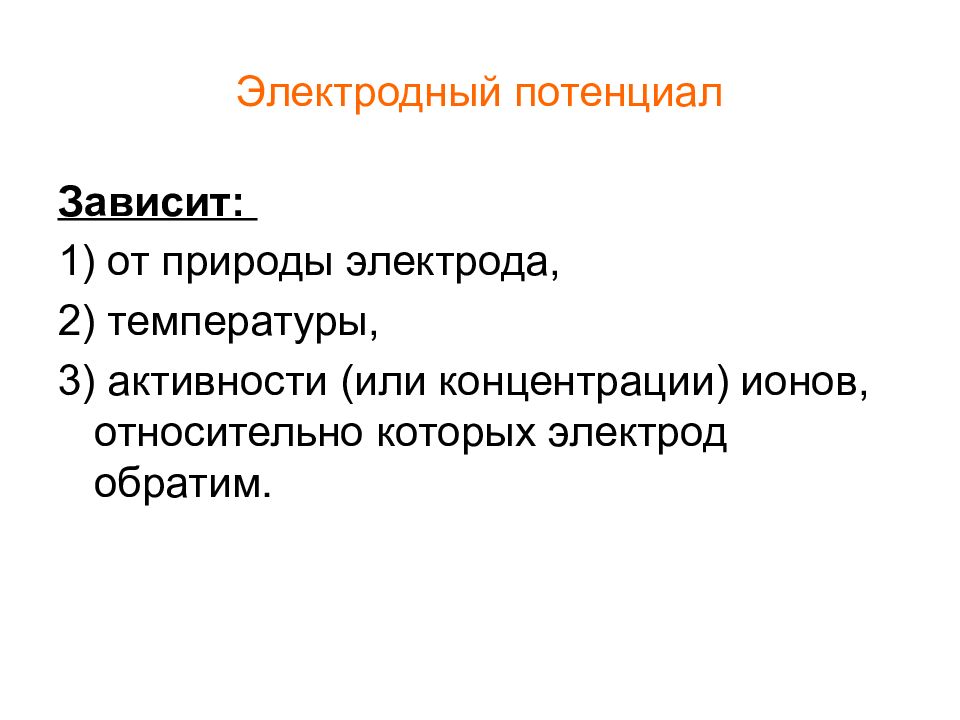 Электродный потенциал

Зависит:

1) от природы электрода,

2) температуры,

3) активности (или концентрации) ионов, относительно которых электрод обратим.